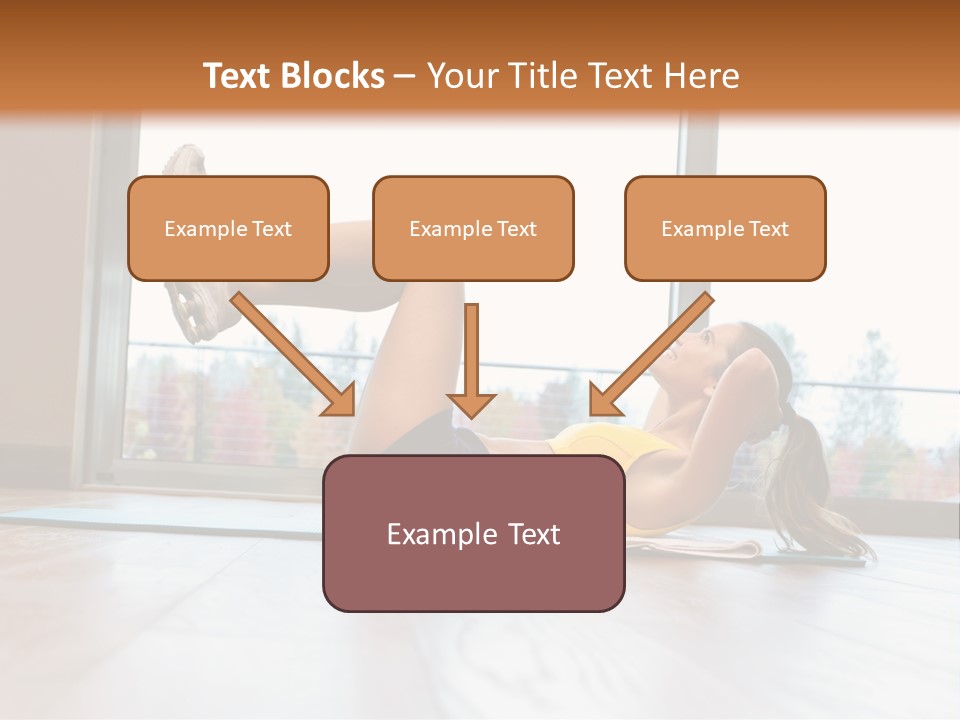 Text Blocks – Your Title Text Here

Example Text

Example Text

Example Text

Example Text